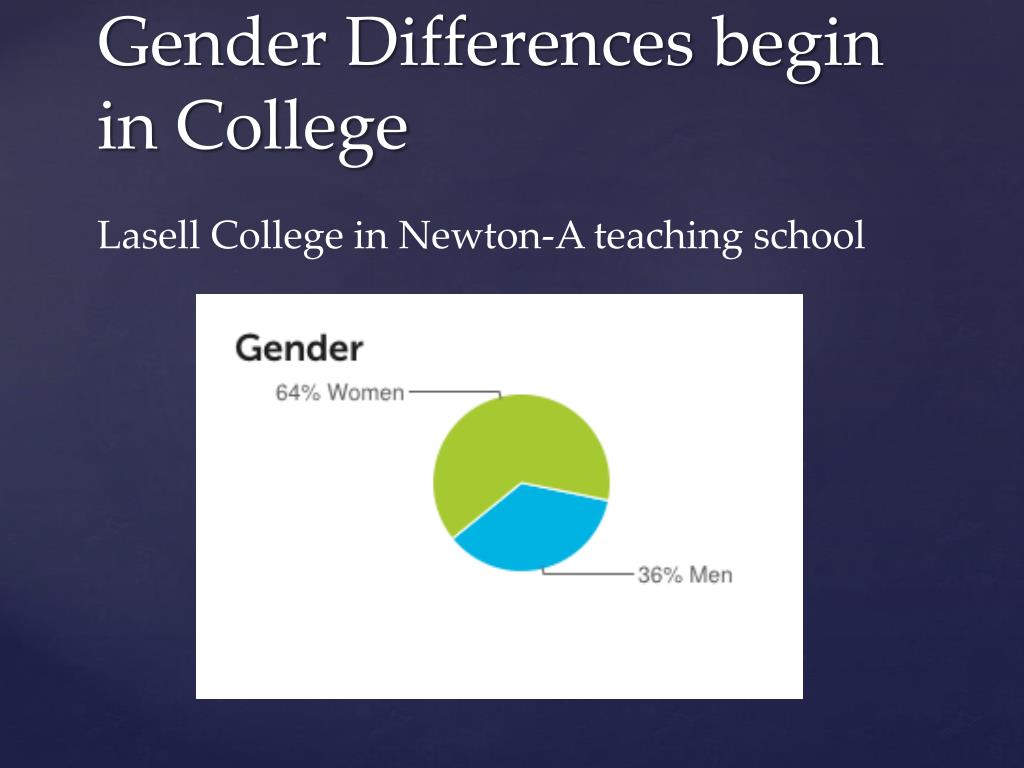 Gender Differences begin in College

Lasell College in Newton-A teaching school

Gender

64% Women

36% Men